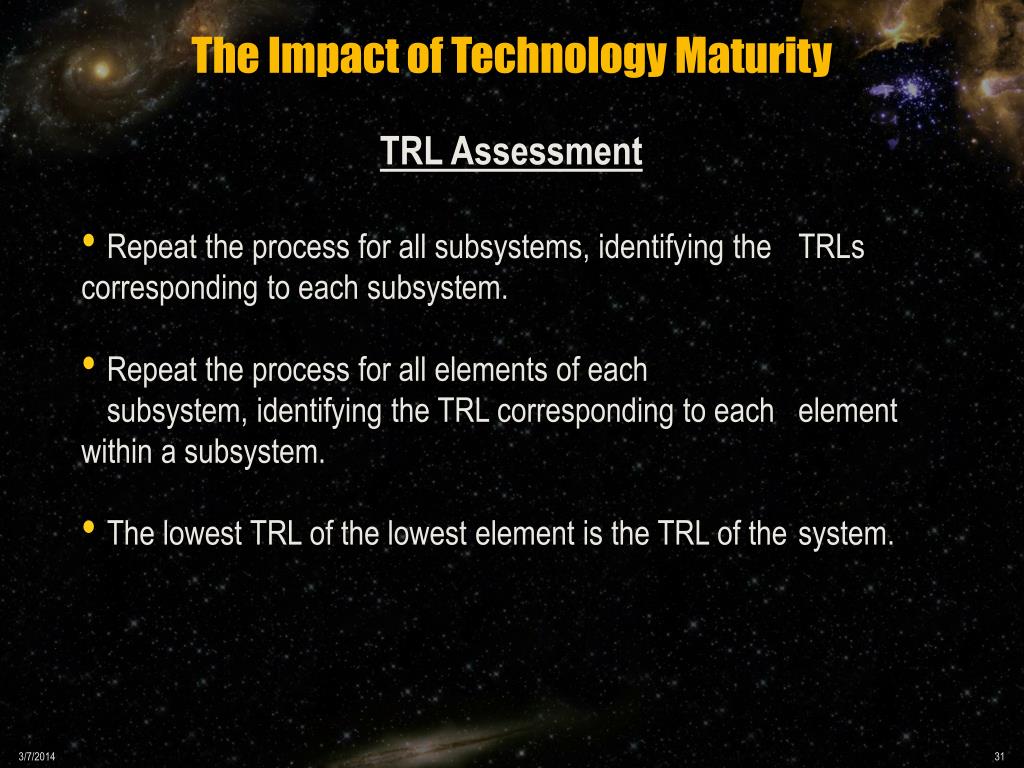 The Impact of Technology Maturity

TRL Assessment

• Repeat the process for all subsystems, identifying the TRLs corresponding to each subsystem.

• Repeat the process for all elements of each subsystem, identifying the TRL corresponding to each element within a subsystem.

• The lowest TRL of the lowest element is the TRL of the system.

3/7/2014

31